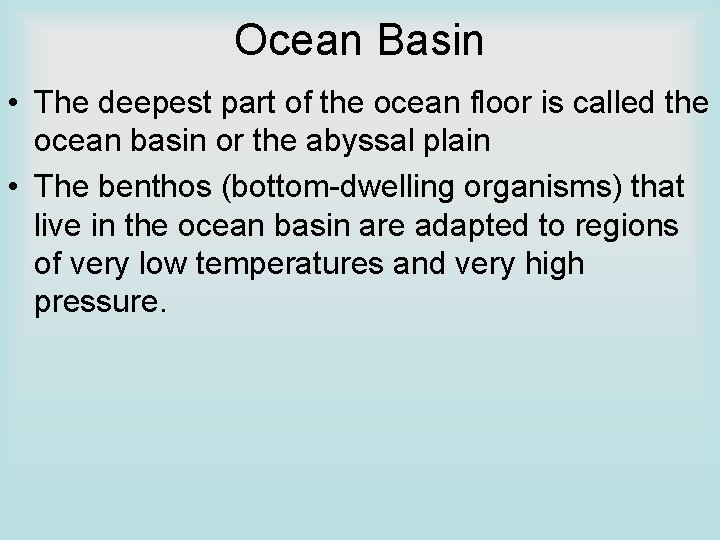 Ocean Basin

• The deepest part of the ocean floor is called the ocean basin or the abyssal plain

• The benthos (bottom-dwelling organisms) that live in the ocean basin are adapted to regions of very low temperatures and very high pressure.